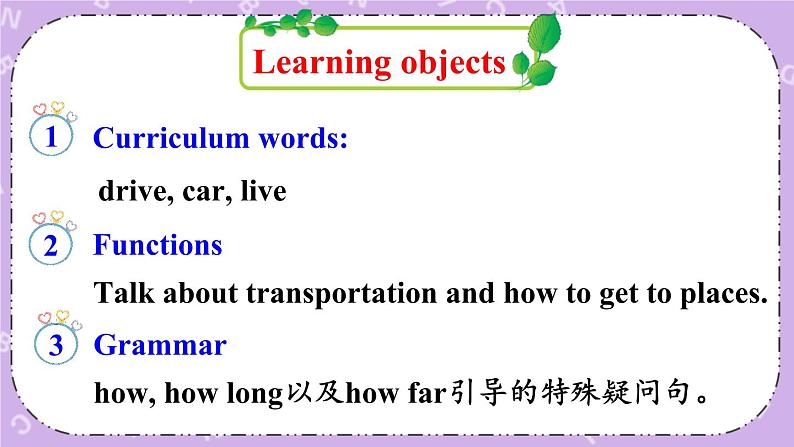 Learning objects

1 Curriculum words:

drive, car, live

2 Functions

Talk about transportation and how to get to places.

3 Grammar

how, how long以及how far引导的特殊疑问句。